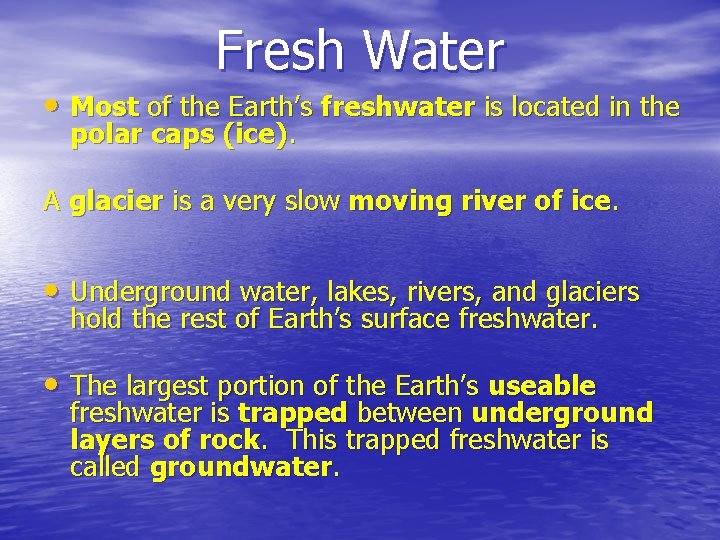 Fresh Water

• Most of the Earth's freshwater is located in the polar caps (ice).

A glacier is a very slow moving river of ice.

• Underground water, lakes, rivers, and glaciers hold the rest of Earth's surface freshwater.

• The largest portion of the Earth's useable freshwater is trapped between underground layers of rock. This trapped freshwater is called groundwater.